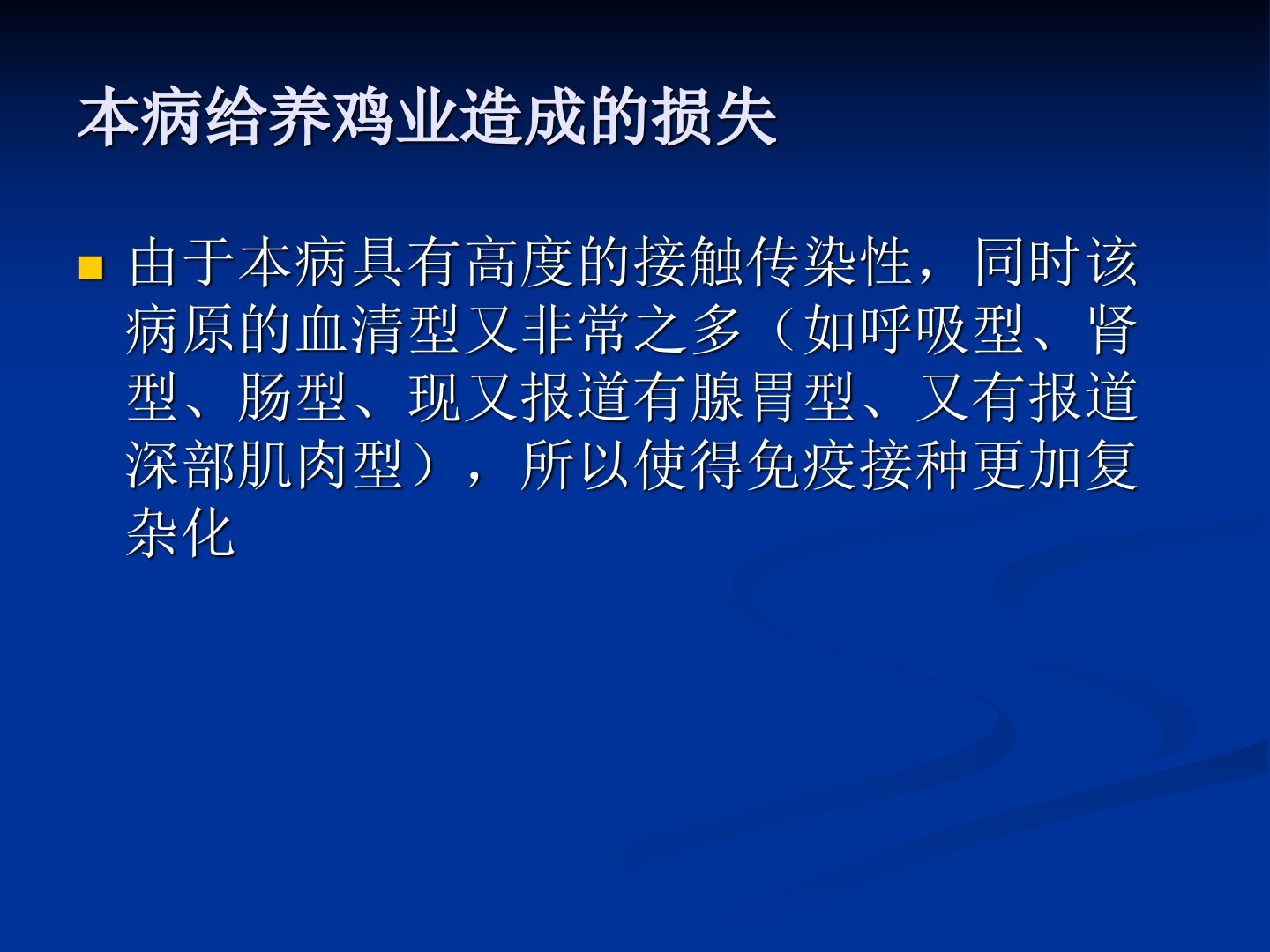 本病给养鸡业造成的损失

由于本病具有高度的接触传染性，同时该病原的血清型又非常之多（如呼吸型、肾型、肠型、现又报道有腺胃型、又有报道深部肌肉型），所以使得免疫接种更加复杂化